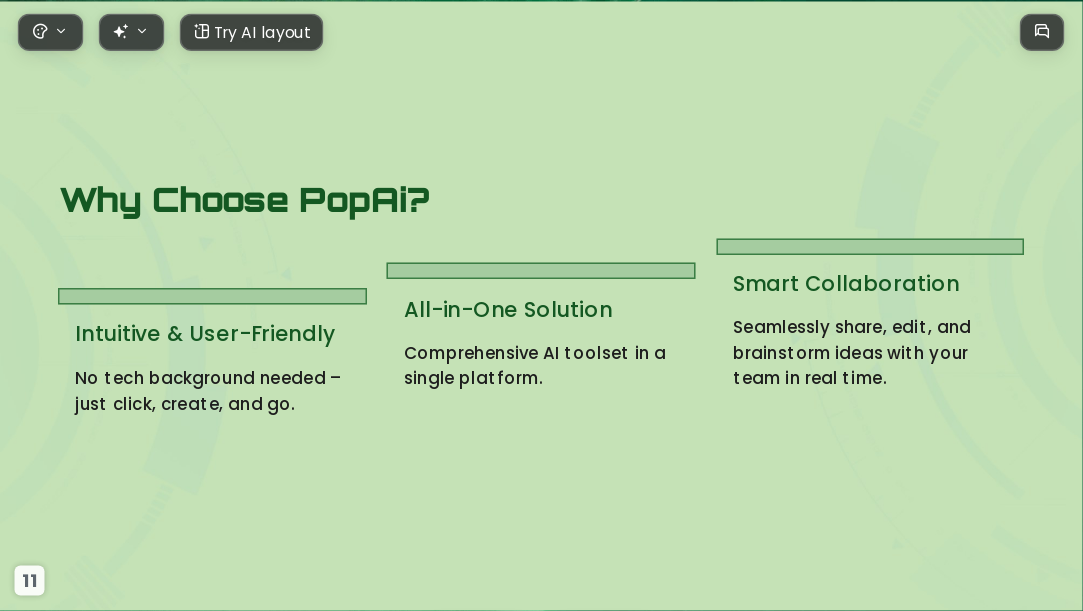 Try AI layout

Why Choose PopAi?

Intuitive & User-Friendly

No tech background needed – just click, create, and go.

All-in-One Solution

Comprehensive AI toolset in a single platform.

Smart Collaboration

Seamlessly share, edit, and brainstorm ideas with your team in real time.

11